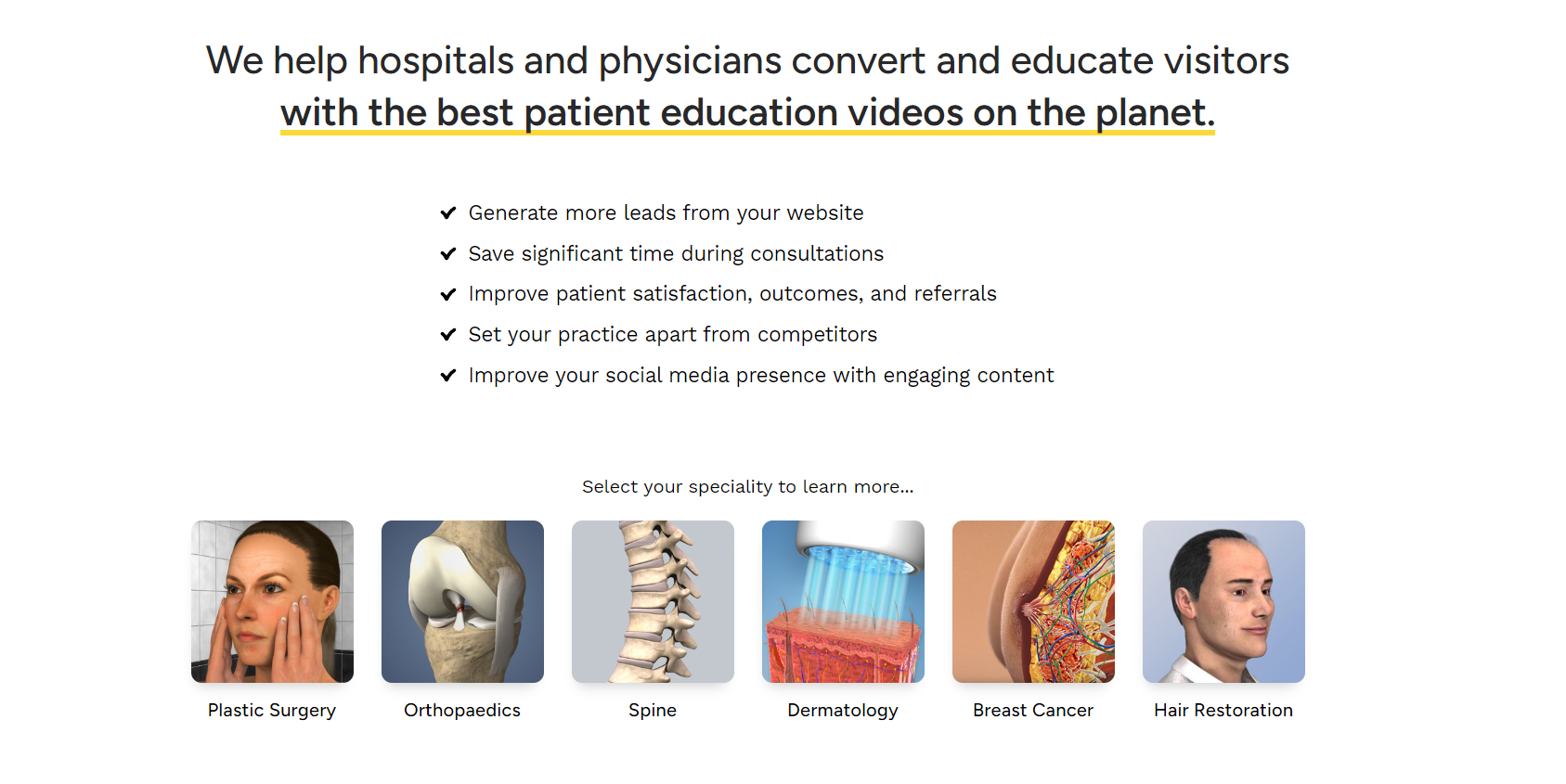 We help hospitals and physicians convert and educate visitors with the best patient education videos on the planet.

✔ Generate more leads from your website
✔ Save significant time during consultations
✔ Improve patient satisfaction, outcomes, and referrals
✔ Set your practice apart from competitors
✔ Improve your social media presence with engaging content

Select your speciality to learn more...

Plastic Surgery
Orthopaedics
Spine
Dermatology
Breast Cancer
Hair Restoration